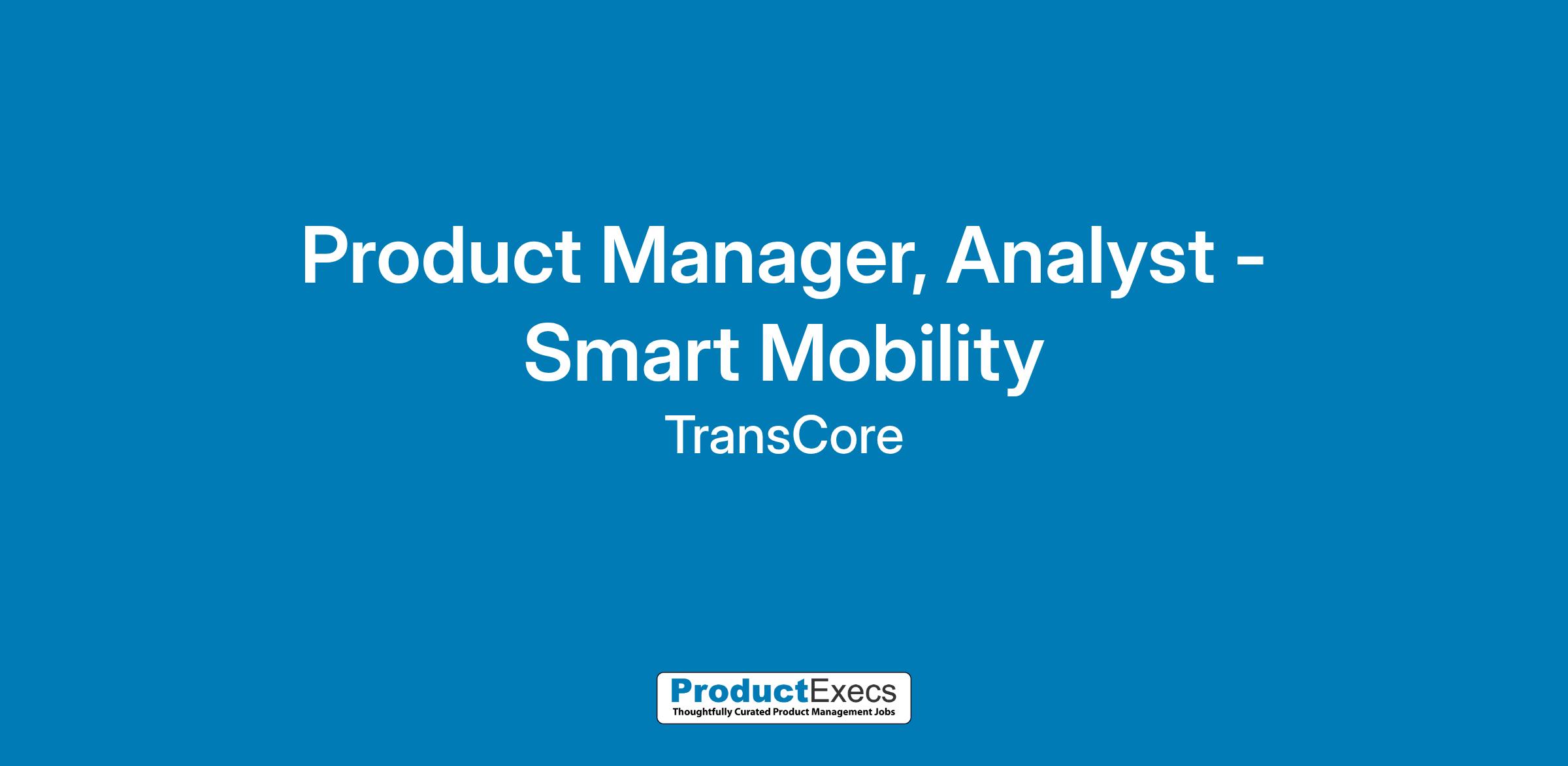 Product Manager, Analyst - Smart Mobility
TransCore

ProductExecs
Thoughtfully Curated Product Management Jobs